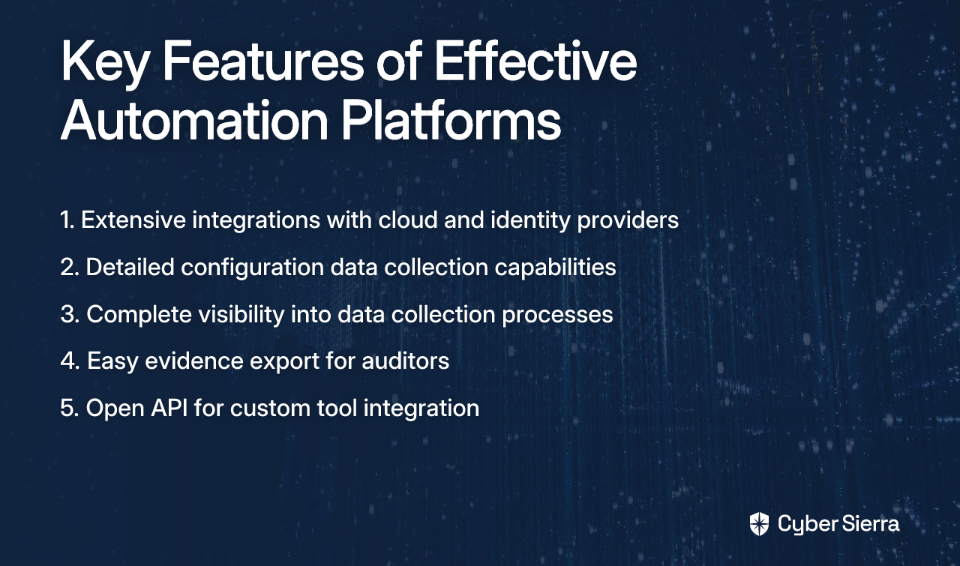 Key Features of Effective Automation Platforms

1. Extensive integrations with cloud and identity providers
2. Detailed configuration data collection capabilities
3. Complete visibility into data collection processes
4. Easy evidence export for auditors
5. Open API for custom tool integration

Cyber Sierra